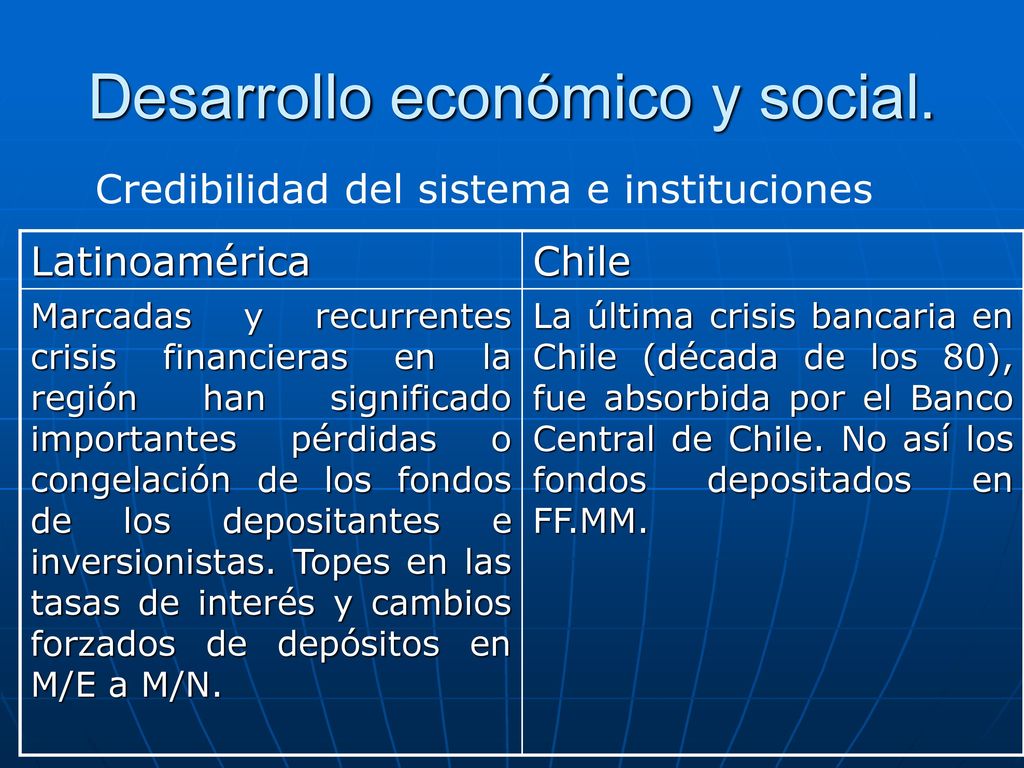 Desarrollo económico y social.

Credibilidad del sistema e instituciones

| Latinoamérica | Chile |
|---|---|
| Marcadas y recurrentes crisis financieras en la región han significado importantes pérdidas o congelación de los fondos de los depositantes e inversionistas. Topes en las tasas de interés y cambios forzados de depósitos en M/E a M/N. | La última crisis bancaria en Chile (década de los 80), fue absorbida por el Banco Central de Chile. No así los fondos depositados en FF.MM. |